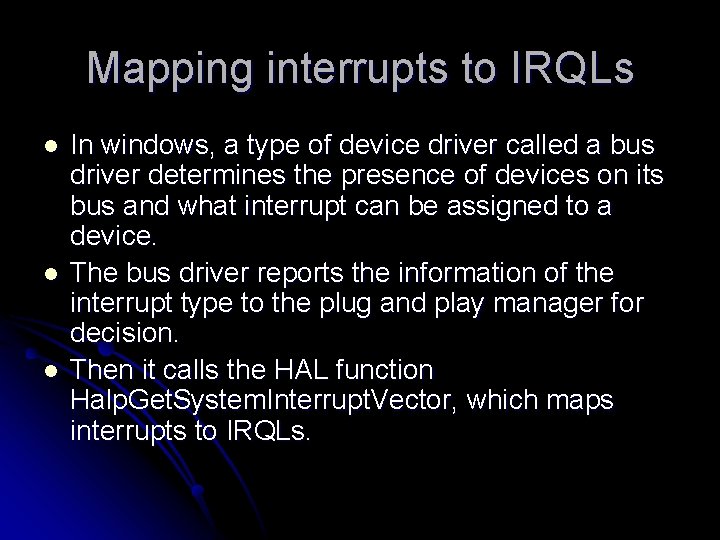 Mapping interrupts to IRQLs

- In windows, a type of device driver called a bus driver determines the presence of devices on its bus and what interrupt can be assigned to a device.
- The bus driver reports the information of the interrupt type to the plug and play manager for decision.
- Then it calls the HAL function HalpGetSystemInterruptVector, which maps interrupts to IRQLs.